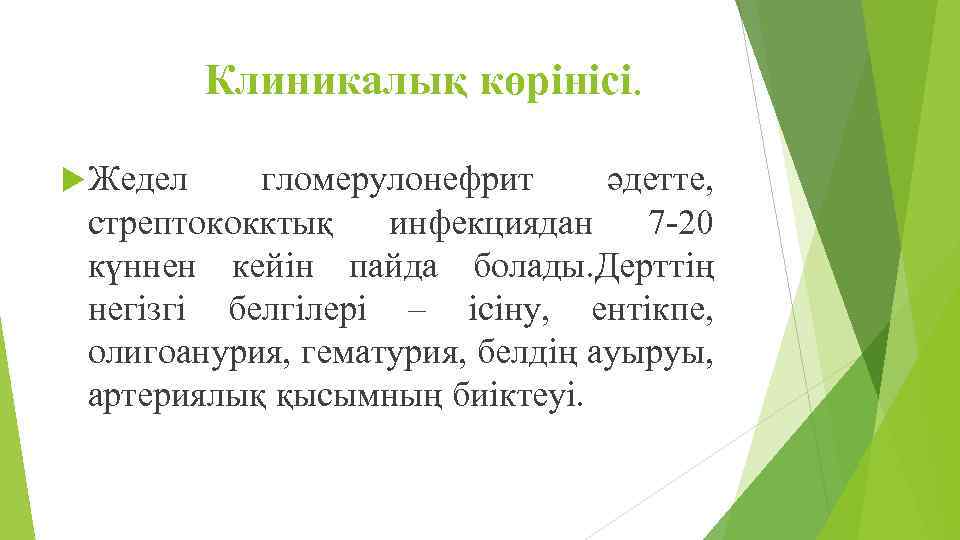 Клиникалық көрінісі.

Жедел гломерулонефрит әдетте, стрептококктық инфекциядан 7-20 күннен кейін пайда болады.Дерттің негізгі белгілері – ісіну, ентікпе, олигоанурия, гематурия, белдің ауыруы, артериялық қысымның биіктеуі.